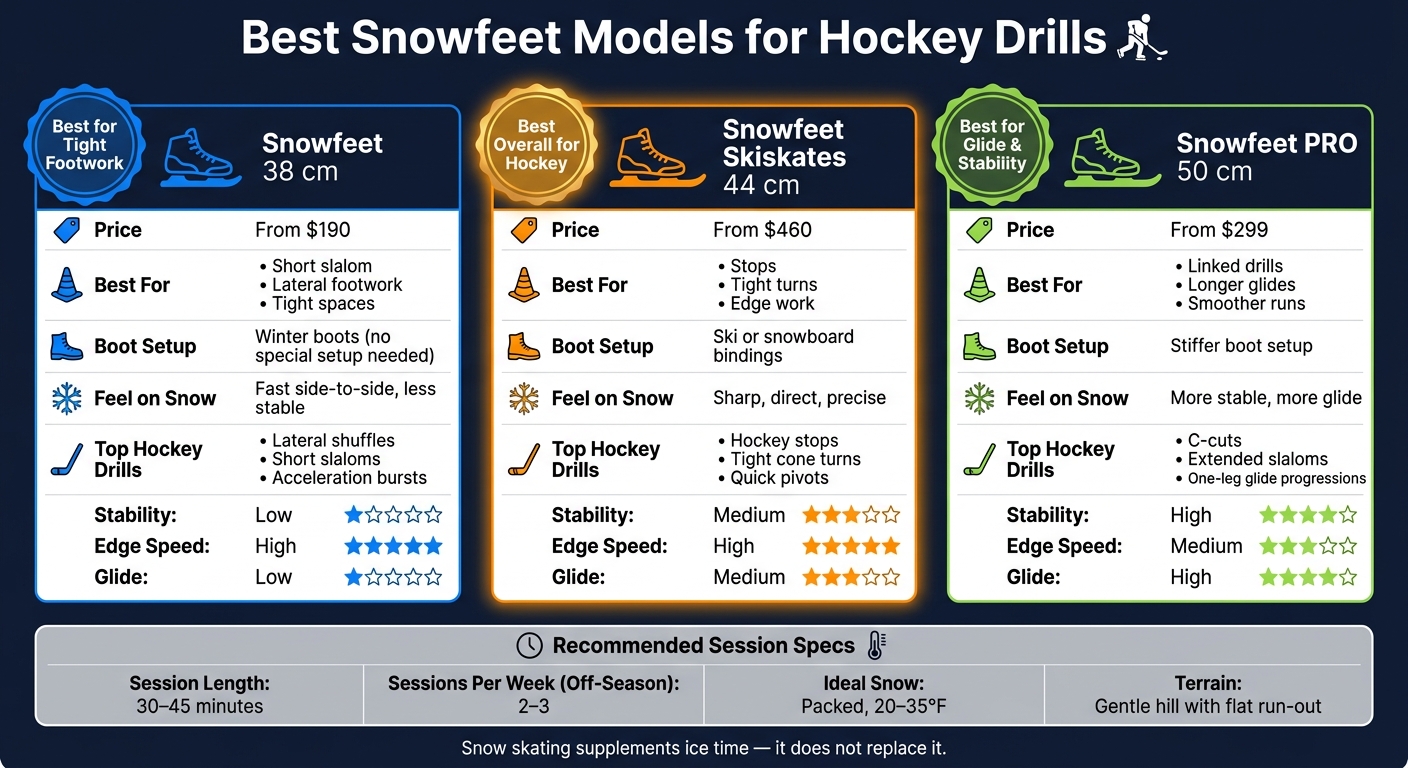 Best Snowfeet Models for Hockey Drills

Best for Tight Footwork

Snowfeet
38 cm

| | |
|---|---|
| Price | From \$190 |
| Best For | • Short slalom • Lateral footwork • Tight spaces |
| Boot Setup | Winter boots (no special setup needed) |
| Feel on Snow | Fast side-to-side, less stable |
| Top Hockey Drills | • Lateral shuffles • Short slaloms • Acceleration bursts |
| Stability: | Low ★☆☆☆☆ |
| Edge Speed: | High ★★★★★ |
| Glide: | Low ★☆☆☆☆ |

Best Overall for Hockey

Snowfeet Skiskates
44 cm

| | |
|---|---|
| Price | From \$460 |
| Best For | • Stops • Tight turns • Edge work |
| Boot Setup | Ski or snowboard bindings |
| Feel on Snow | Sharp, direct, precise |
| Top Hockey Drills | • Hockey stops • Tight cone turns • Quick pivots |
| Stability: | Medium ★★★☆☆ |
| Edge Speed: | High ★★★★★ |
| Glide: | Medium ★★★☆☆ |

Best for Glide & Stability

Snowfeet PRO
50 cm

| | |
|---|---|
| Price | From \$299 |
| Best For | • Linked drills • Longer glides • Smoother runs |
| Boot Setup | Stiffer boot setup |
| Feel on Snow | More stable, more glide |
| Top Hockey Drills | • C-cuts • Extended slaloms • One-leg glide progressions |
| Stability: | High ★★★★☆ |
| Edge Speed: | Medium ★★★☆☆ |
| Glide: | High ★★★★☆ |

Recommended Session Specs

| Session Length: | Sessions Per Week (Off-Season): | Ideal Snow: | Terrain: |
|---|---|---|---|
| 30–45 minutes | 2–3 | Packed, 20–35°F | Gentle hill with flat run-out |

Snow skating supplements ice time — it does not replace it.